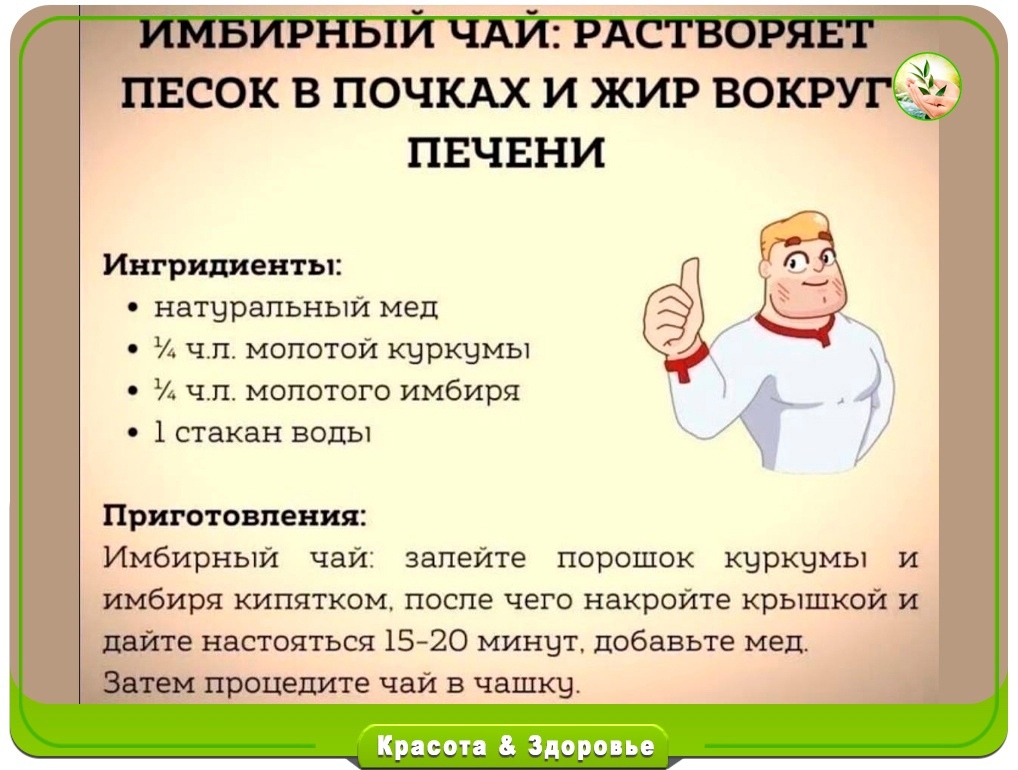 ИМБИРНЫЙ ЧАЙ: РАСТВОРЯЕТ ПЕСОК В ПОЧКАХ И ЖИР ВОКРУГ ПЕЧЕНИ

Ингридиенты:
• натуральный мед
• ¼ ч.л. молотой куркумы
• ¼ ч.л. молотого имбиря
• 1 стакан воды

Приготовления:
Имбирный чай: залейте порошок куркумы и имбиря кипятком, после чего накройте крышкой и дайте настояться 15-20 минут, добавьте мед. Затем процедите чай в чашку.

Красота & Здоровье